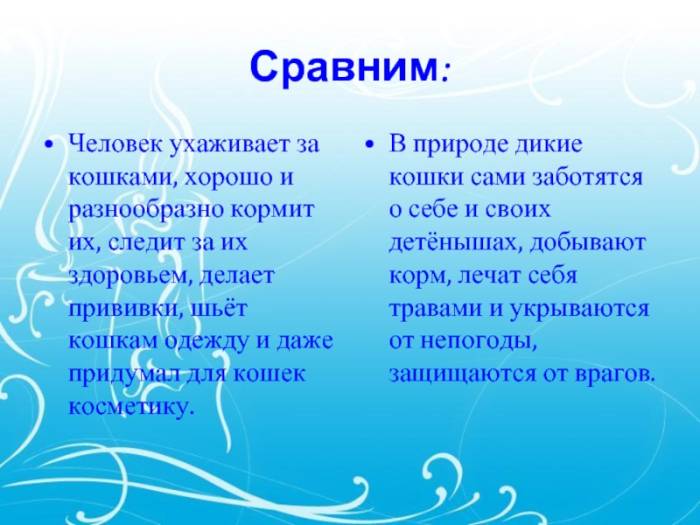 Сравним:

• Человек ухаживает за кошками, хорошо и разнообразно кормит их, следит за их здоровьем, делает прививки, шьёт кошкам одежду и даже придумал для кошек косметику.

• В природе дикие кошки сами заботятся о себе и своих детёнышах, добывают корм, лечат себя травами и укрываются от непогоды, защищаются от врагов.